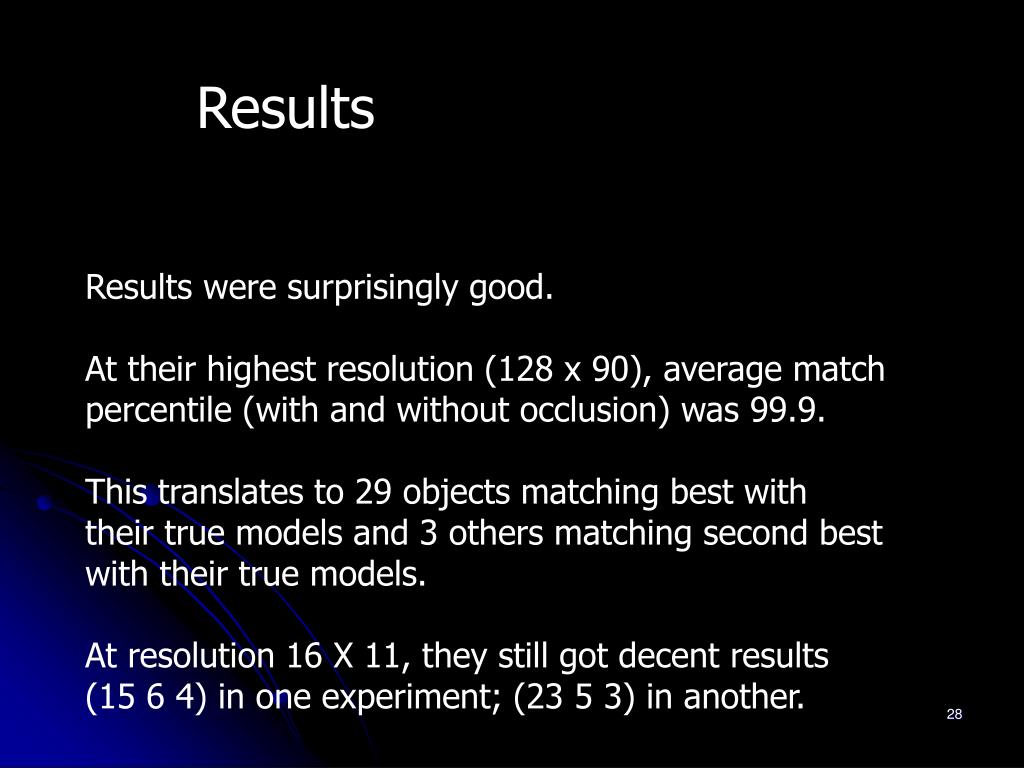 Results

Results were surprisingly good.

At their highest resolution (128 x 90), average match percentile (with and without occlusion) was 99.9.

This translates to 29 objects matching best with their true models and 3 others matching second best with their true models.

At resolution 16 X 11, they still got decent results (15 6 4) in one experiment; (23 5 3) in another.

28